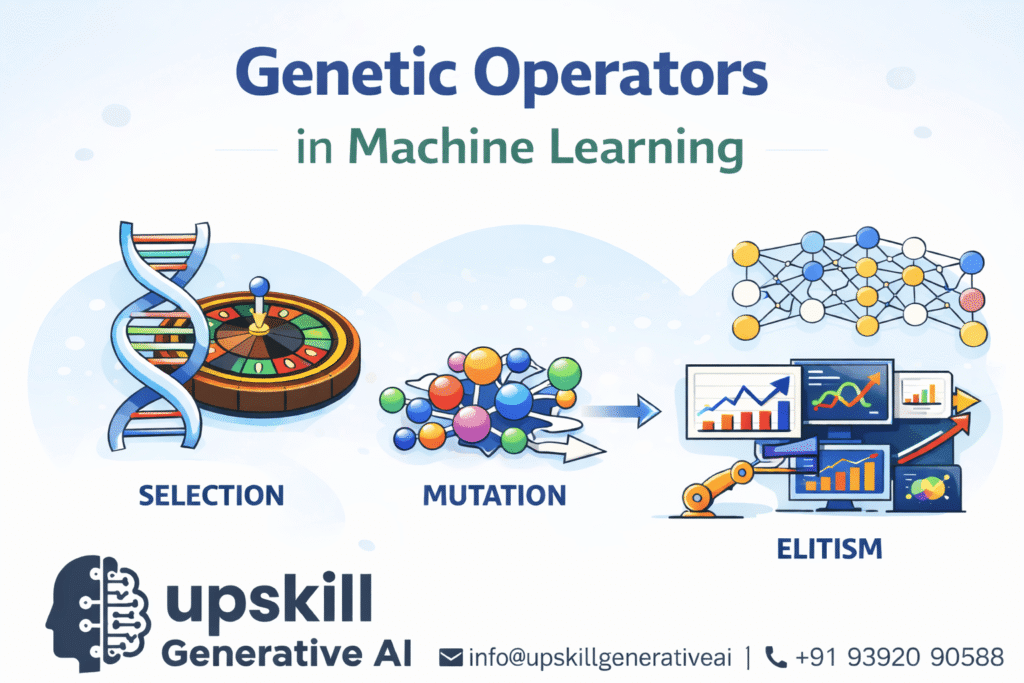 Genetic Operators
in Machine Learning

SELECTION

MUTATION

ELITISM

upskill
Generative AI

info@upskillgenerativeai | +91 93920 90588